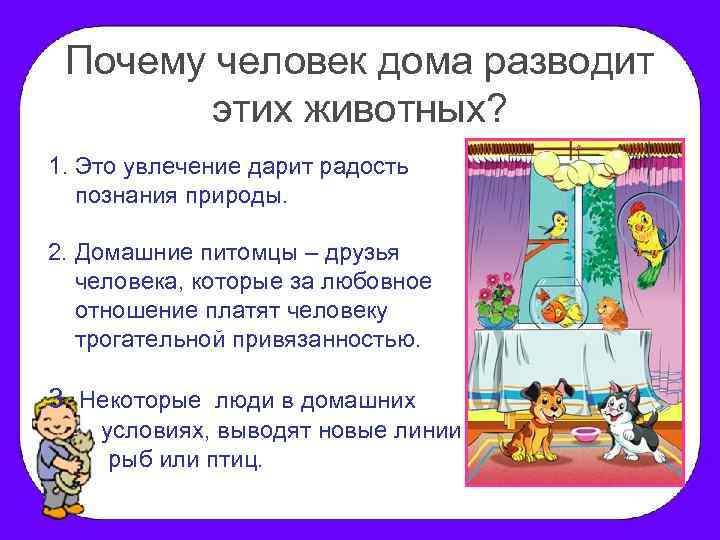 Почему человек дома разводит этих животных?

1. Это увлечение дарит радость познания природы.

2. Домашние питомцы – друзья человека, которые за любовное отношение платят человеку трогательной привязанностью.

3. Некоторые люди в домашних условиях, выводят новые линии рыб или птиц.